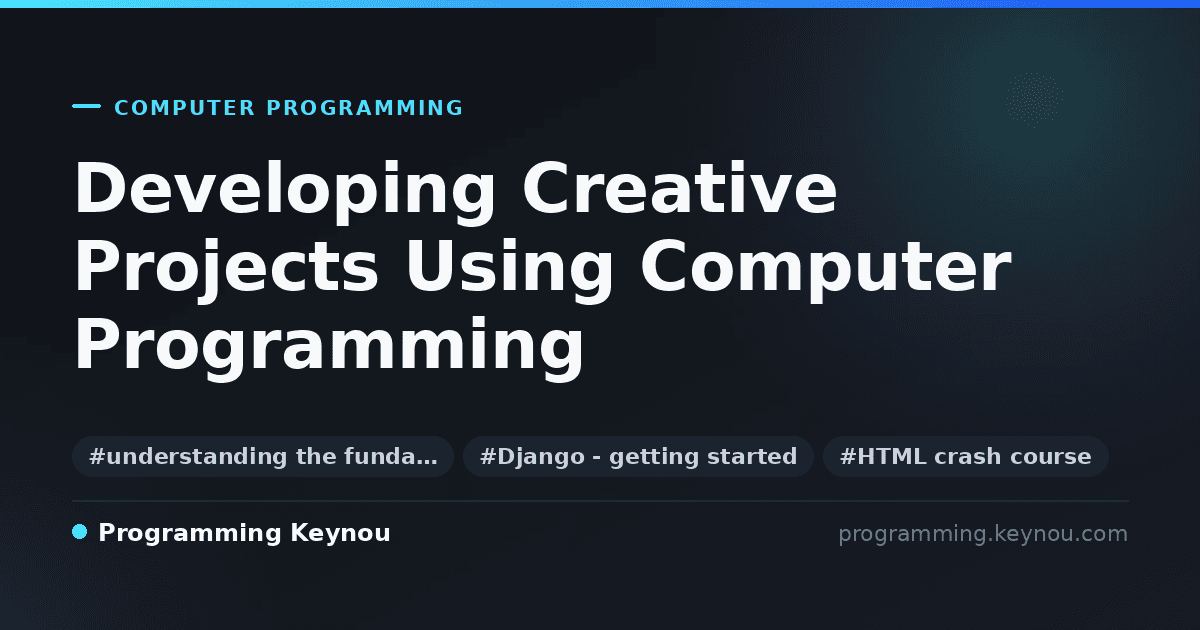 COMPUTER PROGRAMMING

Developing Creative Projects Using Computer Programming

#understanding the funda…
#Django - getting started
#HTML crash course

Programming Keynou

programming.keynou.com